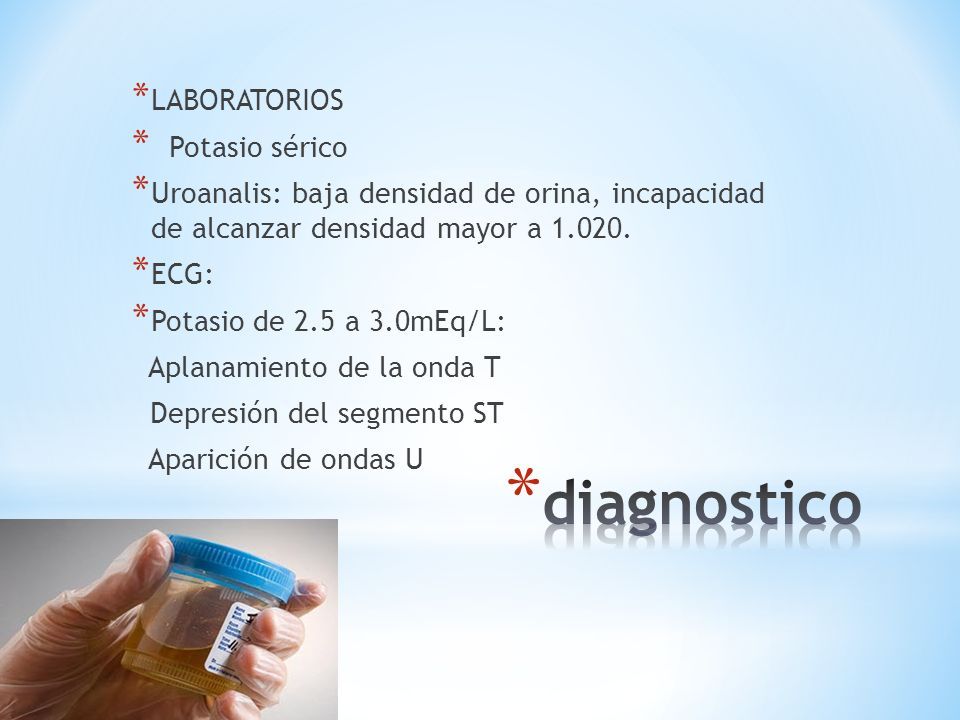 * LABORATORIOS
* Potasio sérico
* Uroanalis: baja densidad de orina, incapacidad de alcanzar densidad mayor a 1.020.
* ECG:
* Potasio de 2.5 a 3.0mEq/L:
Aplanamiento de la onda T
Depresión del segmento ST
Aparición de ondas U

* diagnostico